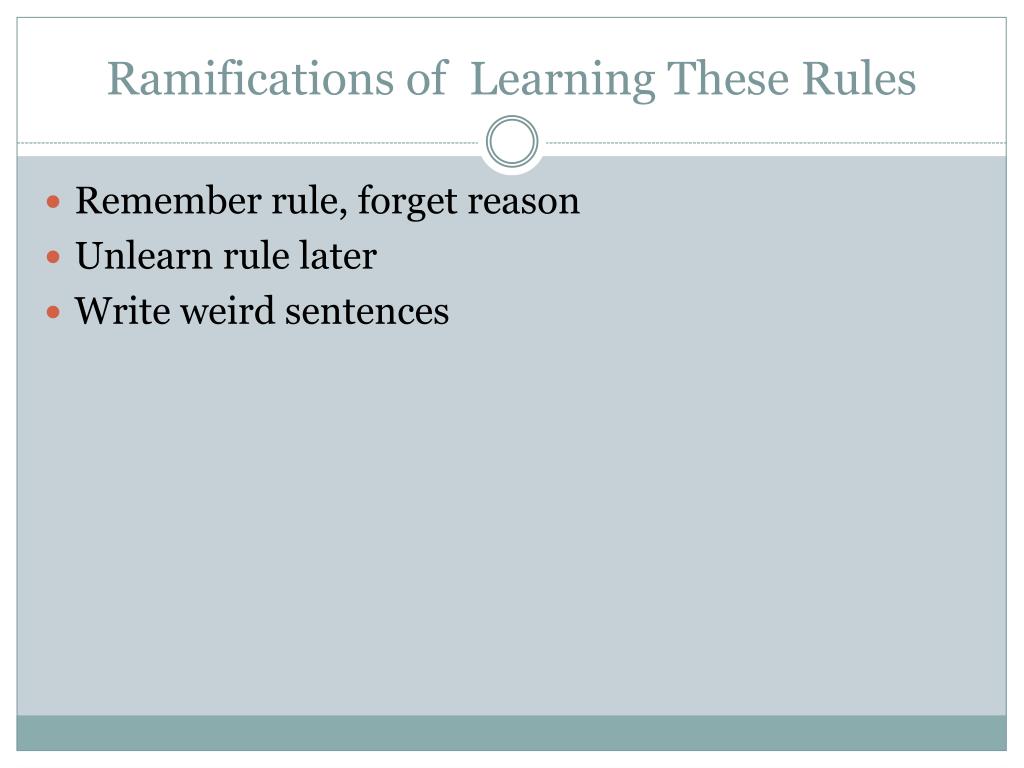 Ramifications of  Learning These Rules

- Remember rule, forget reason
- Unlearn rule later
- Write weird sentences